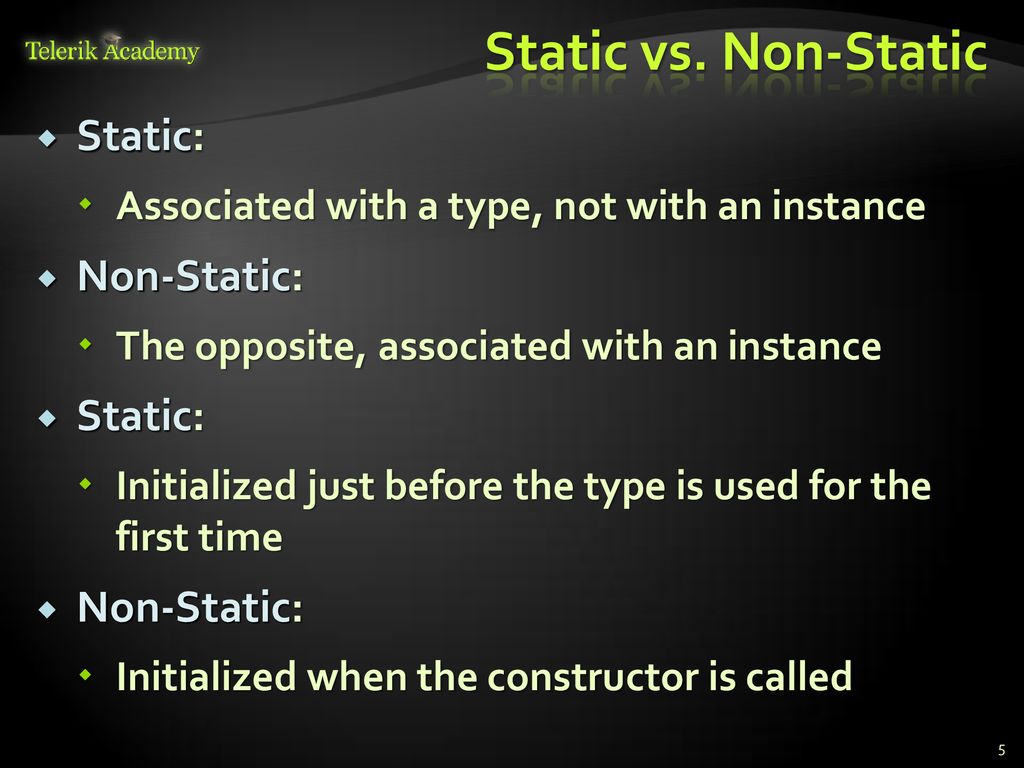 Telerik Academy

Static vs. Non-Static

Static:

Associated with a type, not with an instance

Non-Static:

The opposite, associated with an instance

Static:

Initialized just before the type is used for the first time

Non-Static:

Initialized when the constructor is called

5